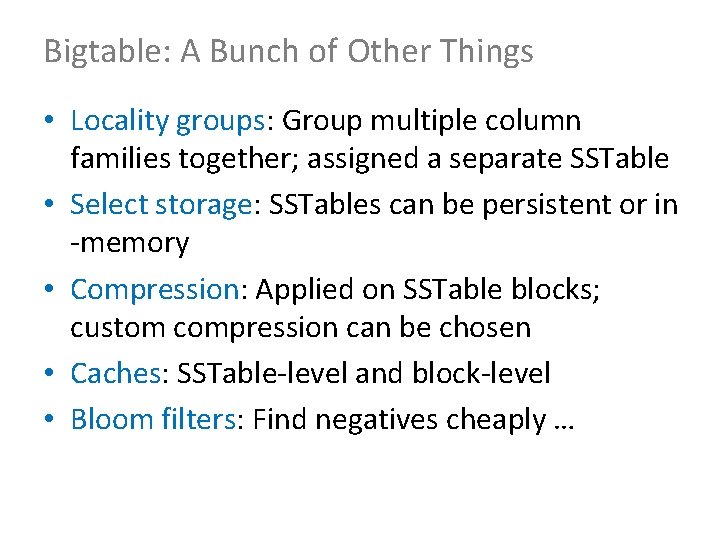 Bigtable: A Bunch of Other Things

• Locality groups: Group multiple column families together; assigned a separate SSTable
• Select storage: SSTables can be persistent or in -memory
• Compression: Applied on SSTable blocks; custom compression can be chosen
• Caches: SSTable-level and block-level
• Bloom filters: Find negatives cheaply …